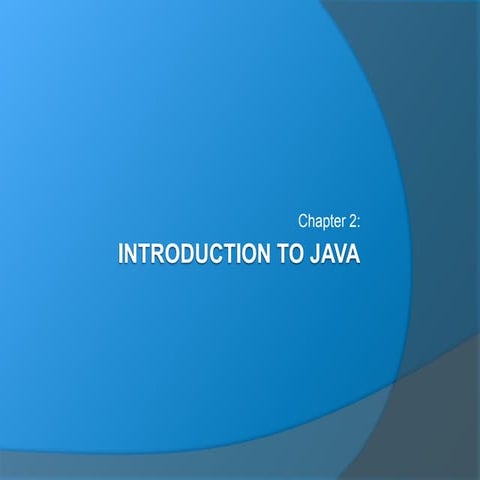 Chapter 2:

INTRODUCTION TO JAVA